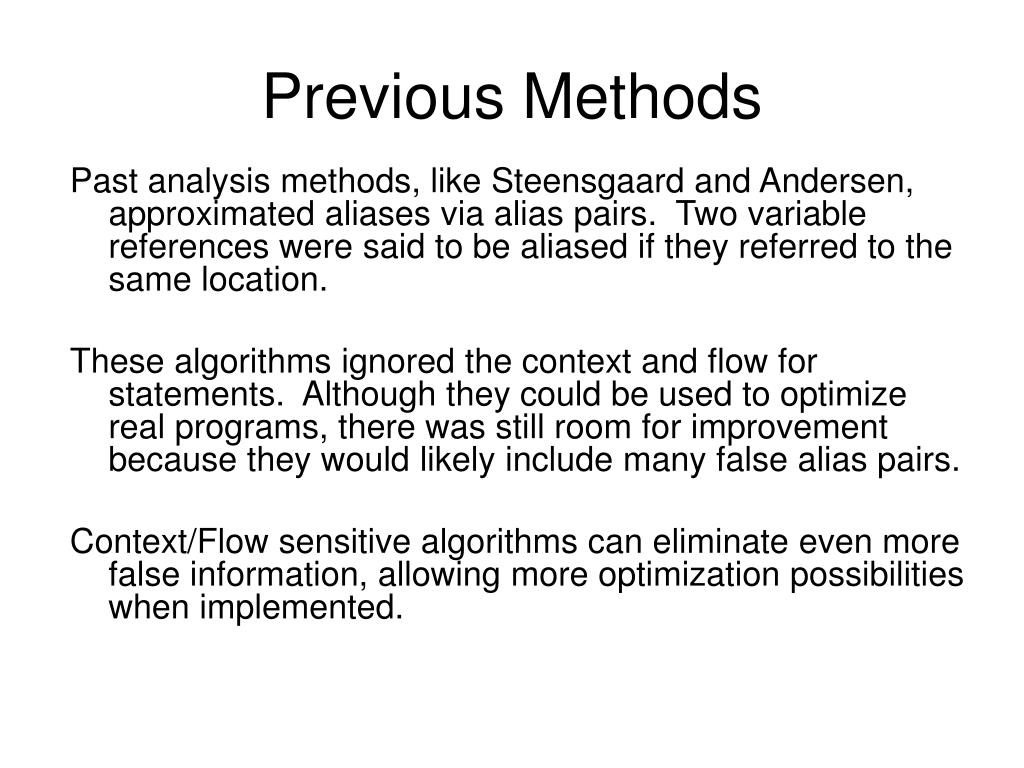 Previous Methods

Past analysis methods, like Steensgaard and Andersen, approximated aliases via alias pairs. Two variable references were said to be aliased if they referred to the same location.

These algorithms ignored the context and flow for statements. Although they could be used to optimize real programs, there was still room for improvement because they would likely include many false alias pairs.

Context/Flow sensitive algorithms can eliminate even more false information, allowing more optimization possibilities when implemented.